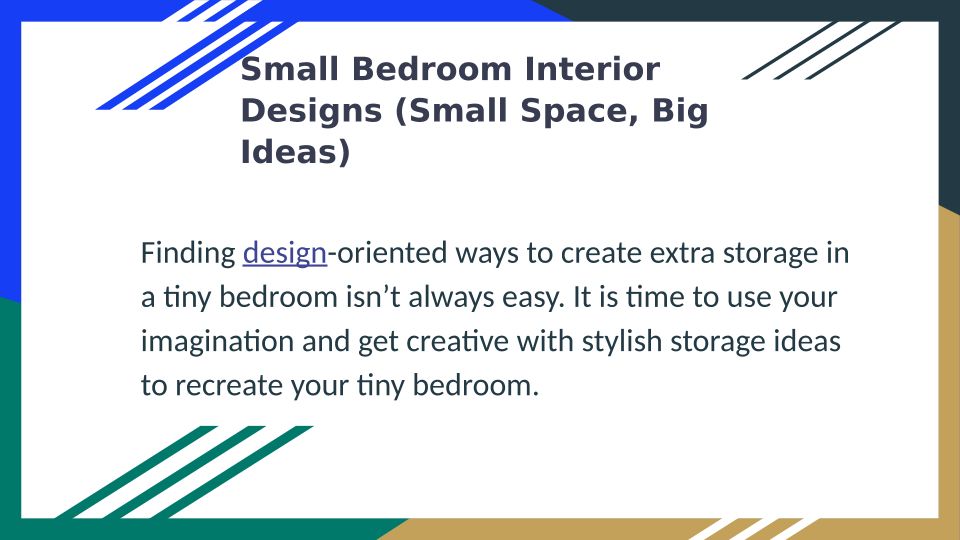 Small Bedroom Interior Designs (Small Space, Big Ideas)

Finding design-oriented ways to create extra storage in a tiny bedroom isn’t always easy. It is time to use your imagination and get creative with stylish storage ideas to recreate your tiny bedroom.